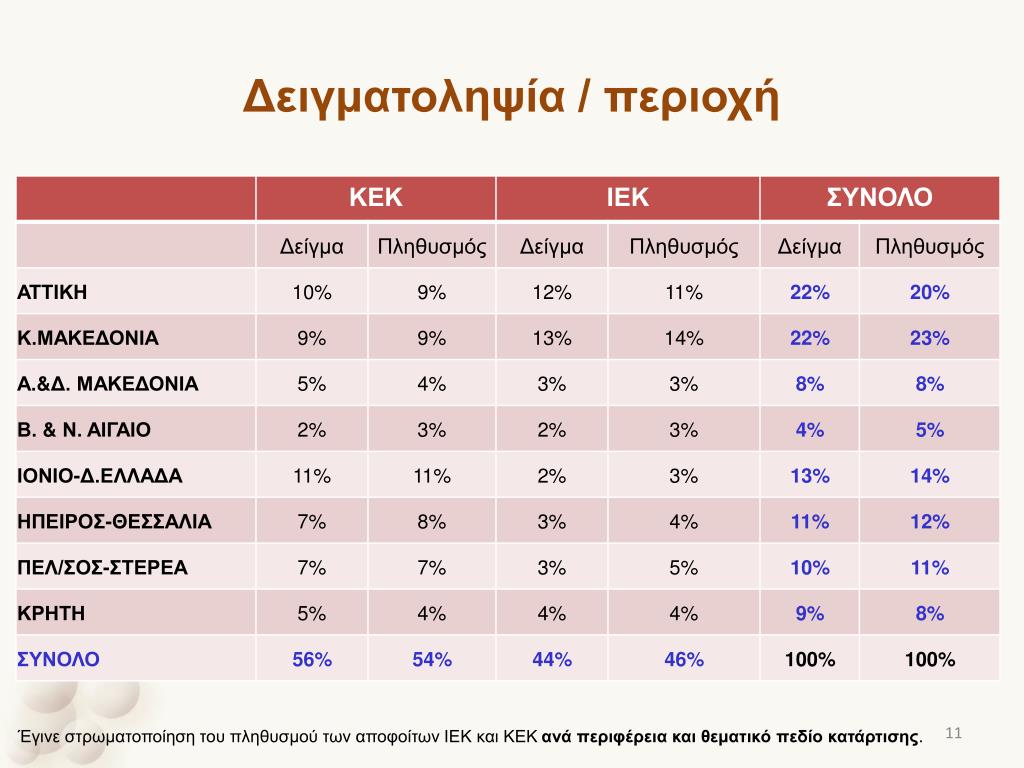 Δειγματοληψία / περιοχή

| | ΚΕΚ | | ΙΕΚ | | ΣΥΝΟΛΟ | |
|---|---|---|---|---|---|---|
| | Δείγμα | Πληθυσμός | Δείγμα | Πληθυσμός | Δείγμα | Πληθυσμός |
| ΑΤΤΙΚΗ | 10% | 9% | 12% | 11% | 22% | 20% |
| Κ.ΜΑΚΕΔΟΝΙΑ | 9% | 9% | 13% | 14% | 22% | 23% |
| Α.&Δ. ΜΑΚΕΔΟΝΙΑ | 5% | 4% | 3% | 3% | 8% | 8% |
| Β. & Ν. ΑΙΓΑΙΟ | 2% | 3% | 2% | 3% | 4% | 5% |
| ΙΟΝΙΟ-Δ.ΕΛΛΑΔΑ | 11% | 11% | 2% | 3% | 13% | 14% |
| ΗΠΕΙΡΟΣ-ΘΕΣΣΑΛΙΑ | 7% | 8% | 3% | 4% | 11% | 12% |
| ΠΕΛ/ΣΟΣ-ΣΤΕΡΕΑ | 7% | 7% | 3% | 5% | 10% | 11% |
| ΚΡΗΤΗ | 5% | 4% | 4% | 4% | 9% | 8% |
| ΣΥΝΟΛΟ | 56% | 54% | 44% | 46% | 100% | 100% |

Έγινε στρωματοποίηση του πληθυσμού των αποφοίτων ΙΕΚ και ΚΕΚ ανά περιφέρεια και θεματικό πεδίο κατάρτισης.

11